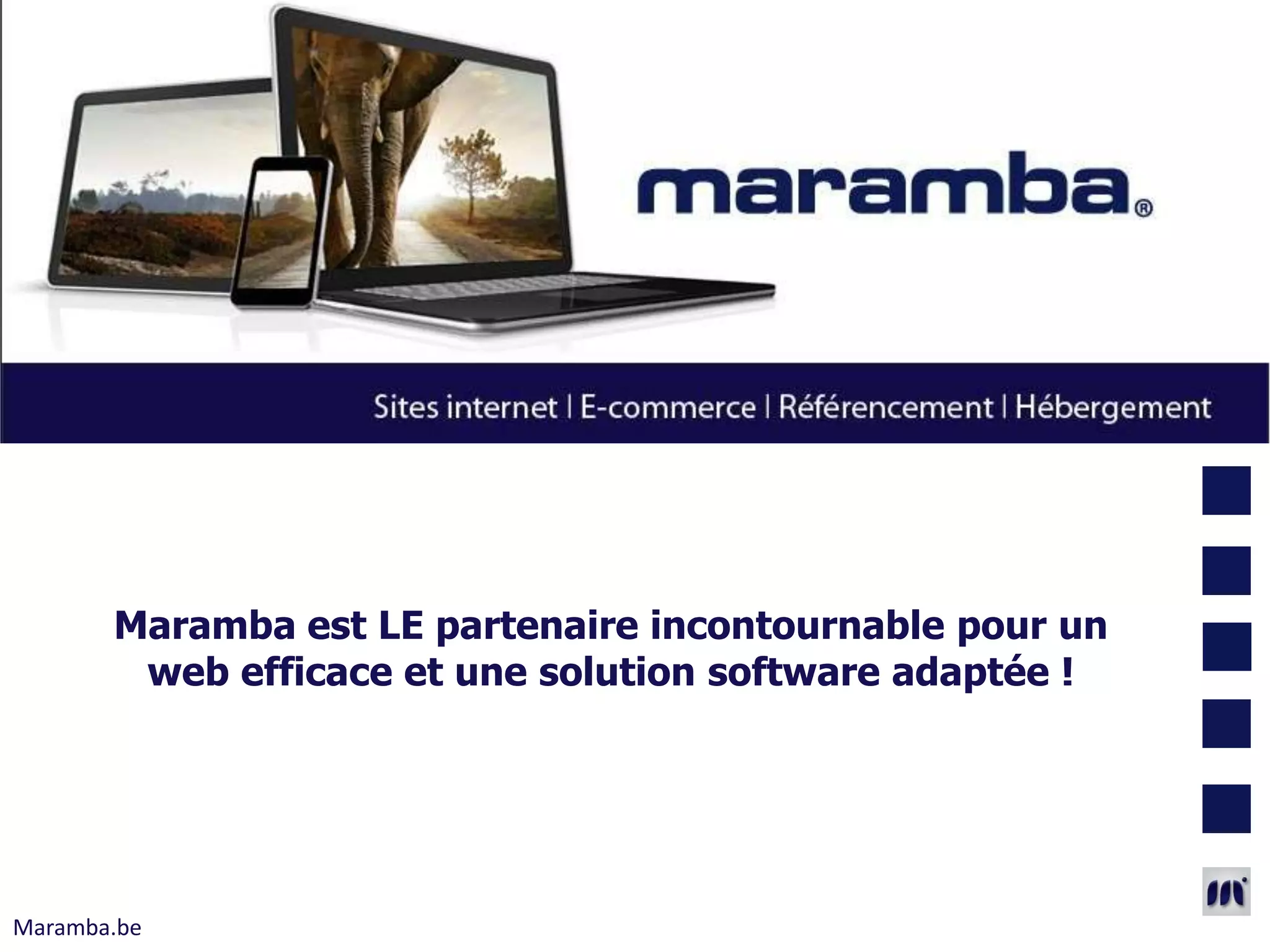 maramba®

Sites internet | E-commerce | Référencement | Hébergement

Maramba est LE partenaire incontournable pour un web efficace et une solution software adaptée !

Maramba.be